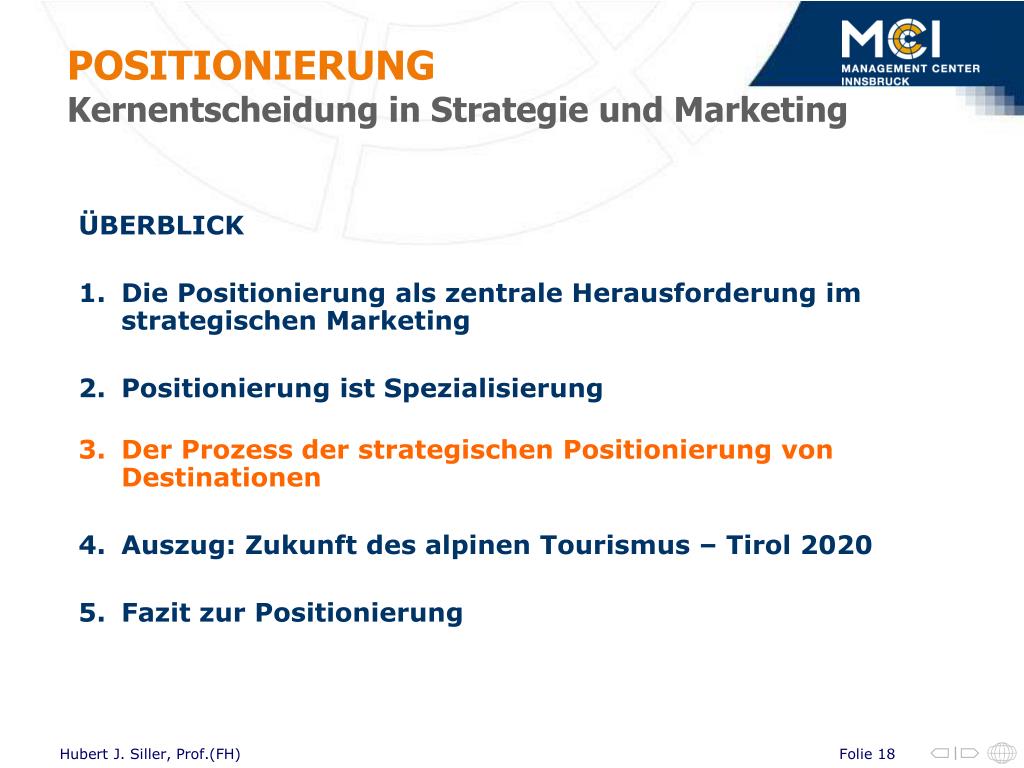 POSITIONIERUNG
Kernentscheidung in Strategie und Marketing

MCI
MANAGEMENT CENTER INNSBRUCK

ÜBERBLICK

1. Die Positionierung als zentrale Herausforderung im strategischen Marketing

2. Positionierung ist Spezialisierung

3. Der Prozess der strategischen Positionierung von Destinationen

4. Auszug: Zukunft des alpinen Tourismus – Tirol 2020

5. Fazit zur Positionierung

Hubert J. Siller, Prof.(FH)

Folie 18